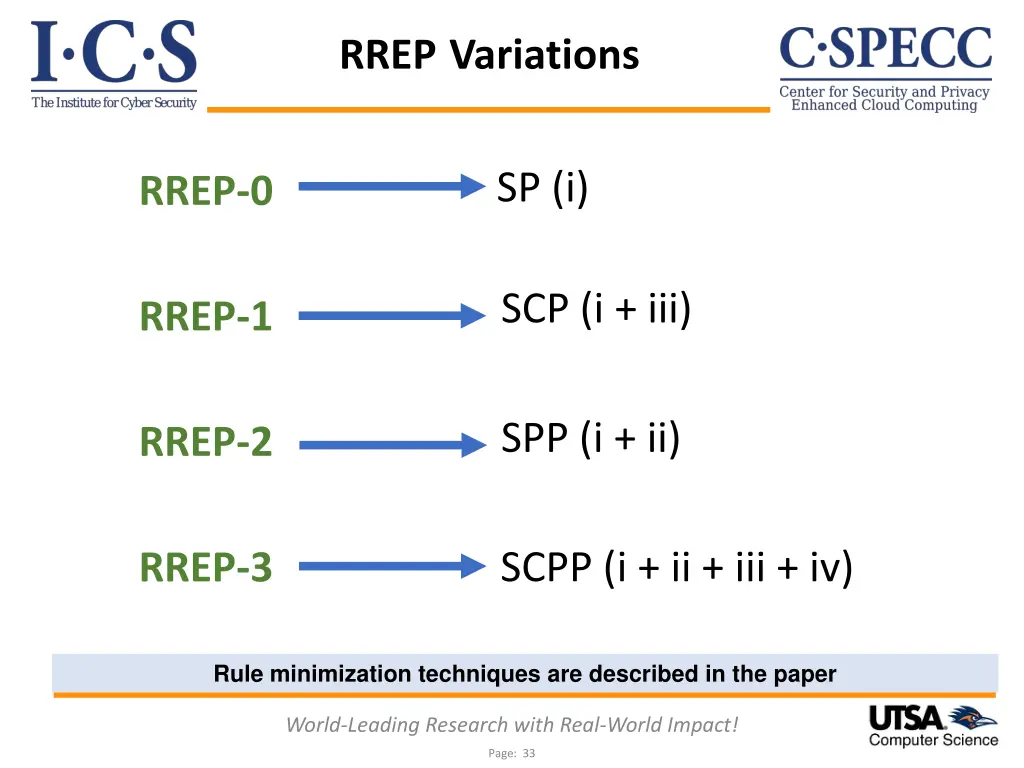 I·C·S
The Institute for Cyber Security

RREP Variations

C·SPECC
Center for Security and Privacy Enhanced Cloud Computing

RREP-0 SP (i)

RREP-1 SCP (i + iii)

RREP-2 SPP (i + ii)

RREP-3 SCPP (i + ii + iii + iv)

Rule minimization techniques are described in the paper

World-Leading Research with Real-World Impact!

UTSA
Computer Science

Page: 33